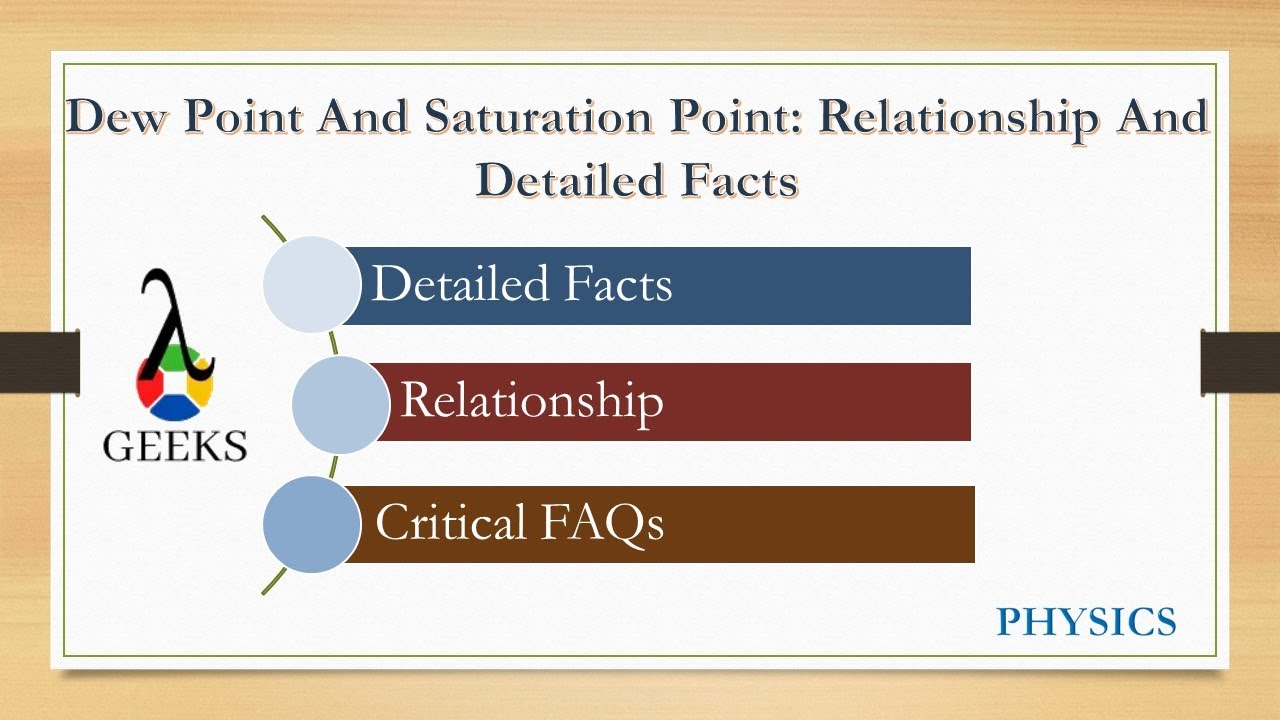 Dew Point And Saturation Point: Relationship And Detailed Facts

λ
GEEKS

Detailed Facts

Relationship

Critical FAQs

PHYSICS